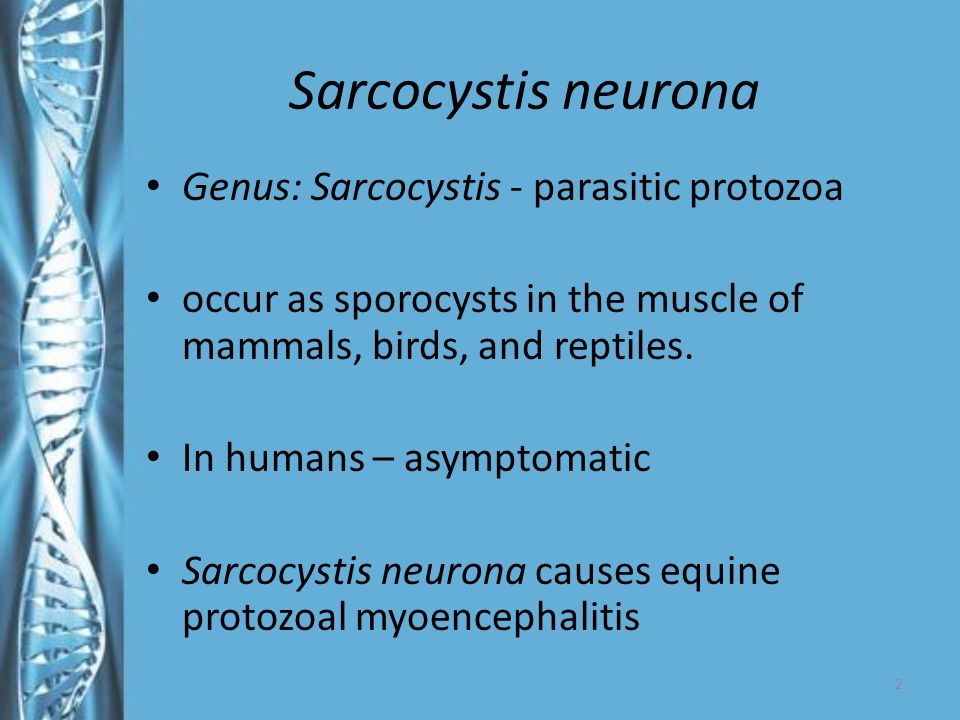 Sarcocystis neurona

• Genus: Sarcocystis - parasitic protozoa

• occur as sporocysts in the muscle of mammals, birds, and reptiles.

• In humans – asymptomatic

• Sarcocystis neurona causes equine protozoal myoencephalitis

2